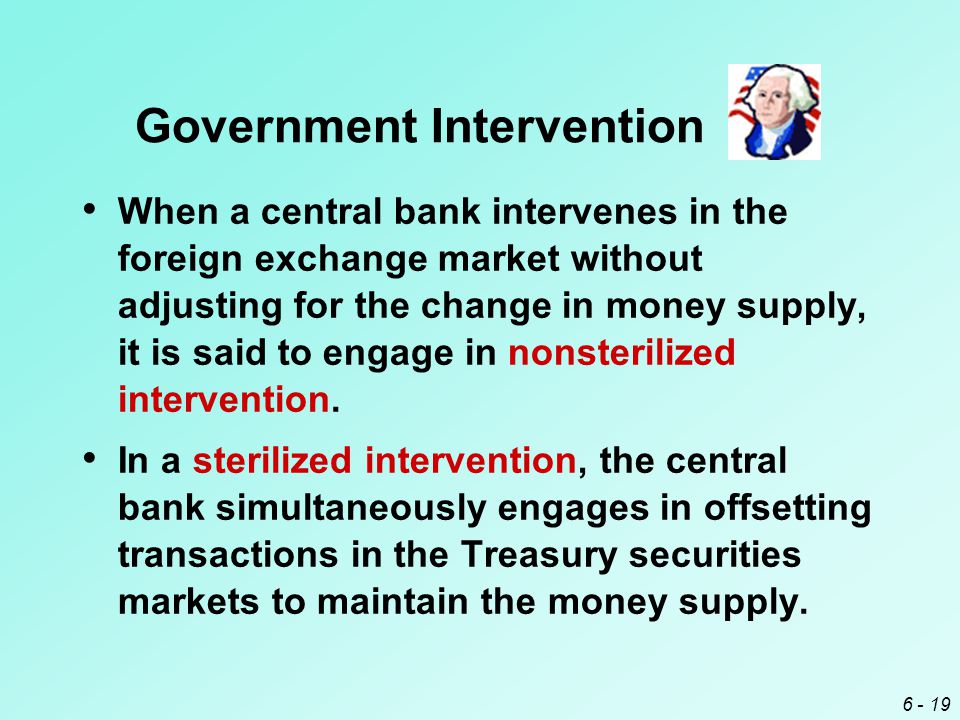 Government Intervention

• When a central bank intervenes in the foreign exchange market without adjusting for the change in money supply, it is said to engage in nonsterilized intervention.

• In a sterilized intervention, the central bank simultaneously engages in offsetting transactions in the Treasury securities markets to maintain the money supply.

6 - 19